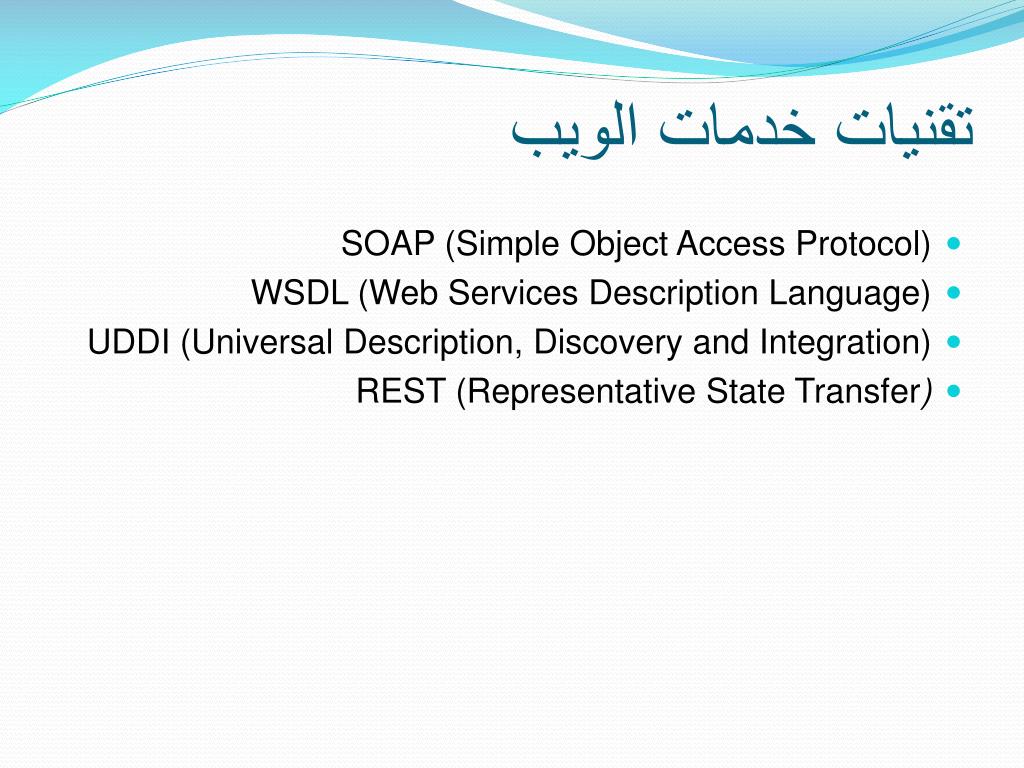 تقنيات خدمات الويب

SOAP (Simple Object Access Protocol)
WSDL (Web Services Description Language)
UDDI (Universal Description, Discovery and Integration)
REST (Representative State Transfer)